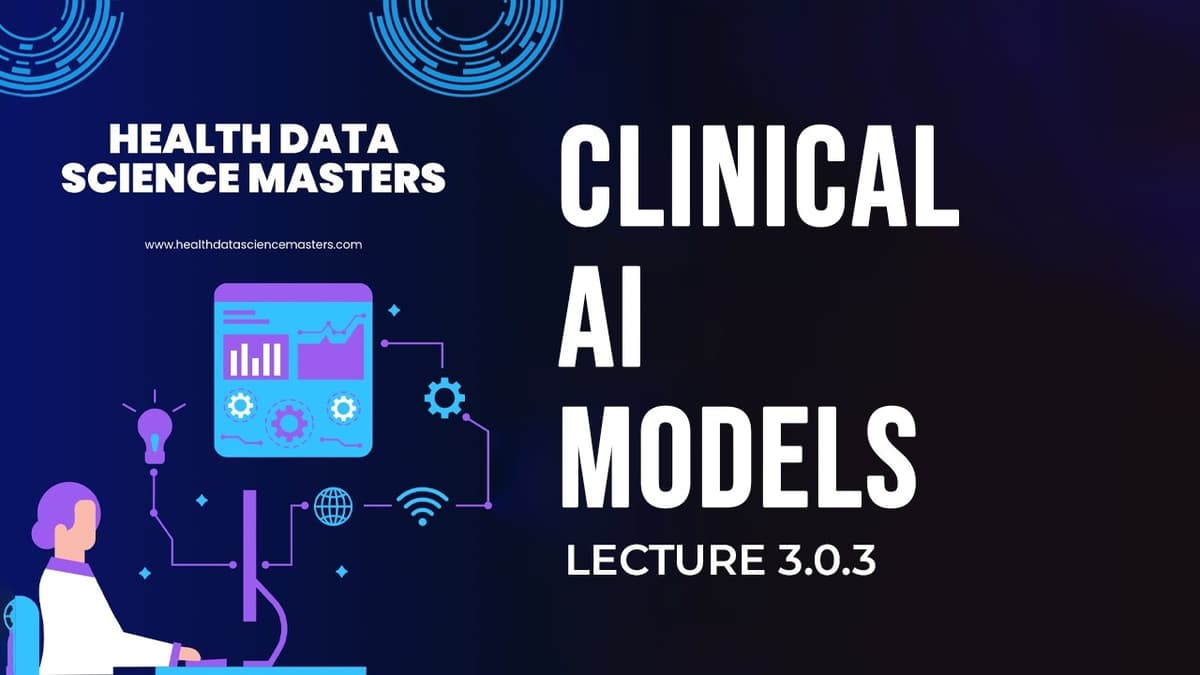 HEALTH DATA SCIENCE MASTERS

www.healthdatasciencemasters.com

CLINICAL AI MODELS

LECTURE 3.0.3